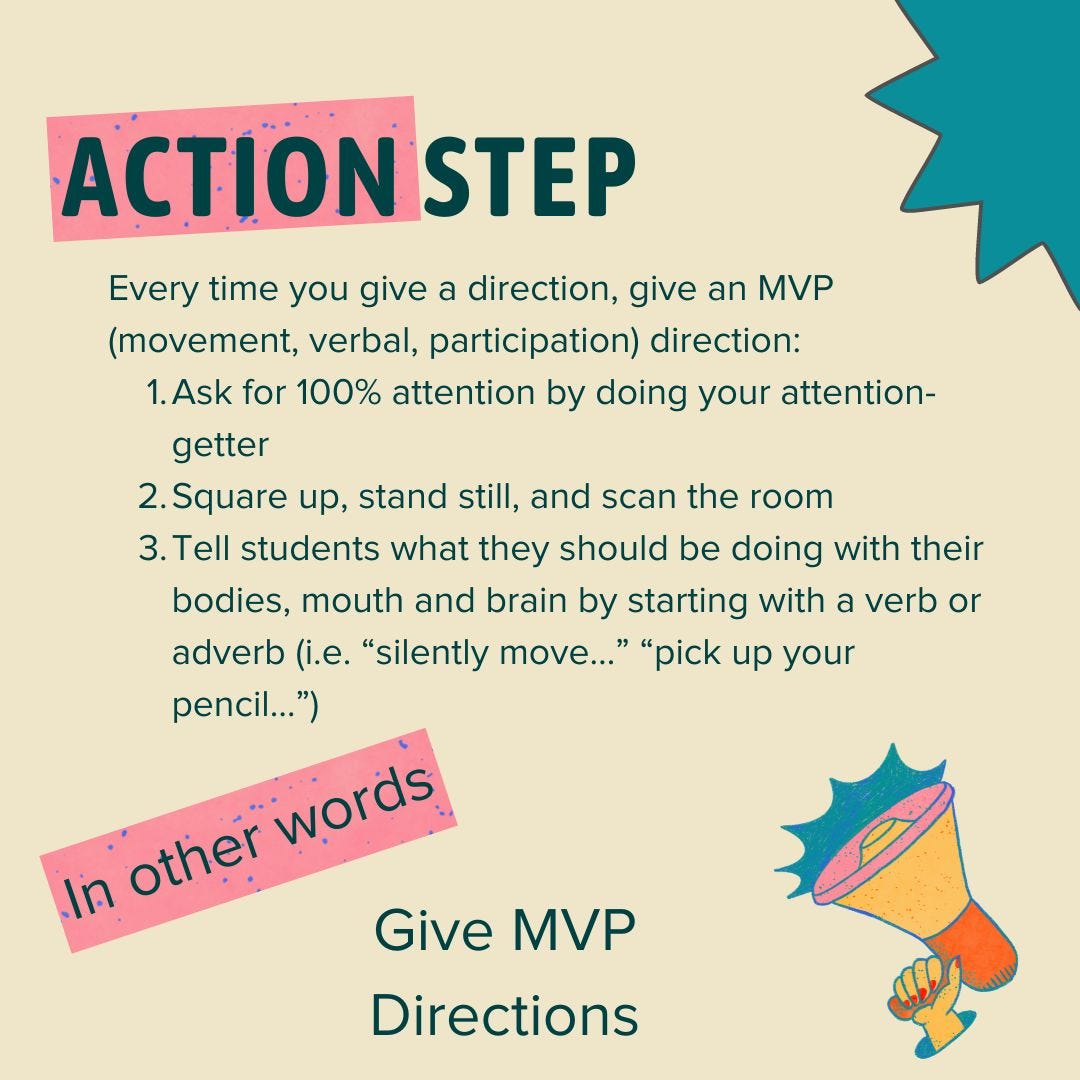 ACTION STEP

Every time you give a direction, give an MVP (movement, verbal, participation) direction:

1. Ask for 100% attention by doing your attention-getter
2. Square up, stand still, and scan the room
3. Tell students what they should be doing with their bodies, mouth and brain by starting with a verb or adverb (i.e. “silently move...” “pick up your pencil...”)

In other words

Give MVP Directions